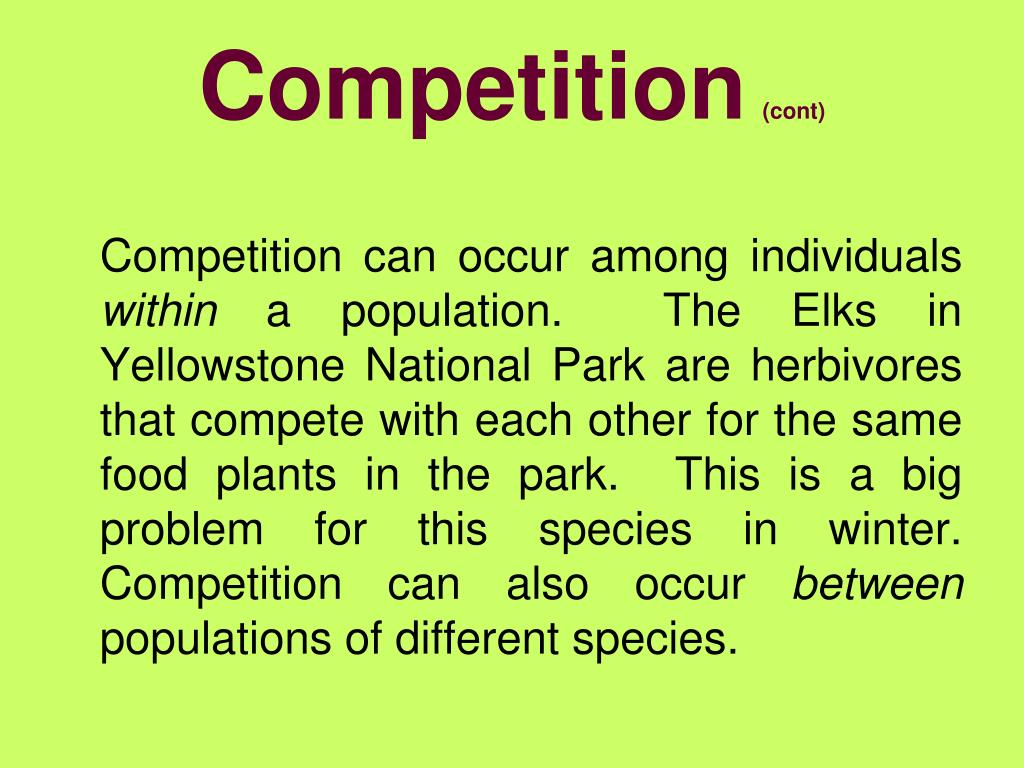 Competition (cont)

Competition can occur among individuals within a population. The Elks in Yellowstone National Park are herbivores that compete with each other for the same food plants in the park. This is a big problem for this species in winter. Competition can also occur between populations of different species.